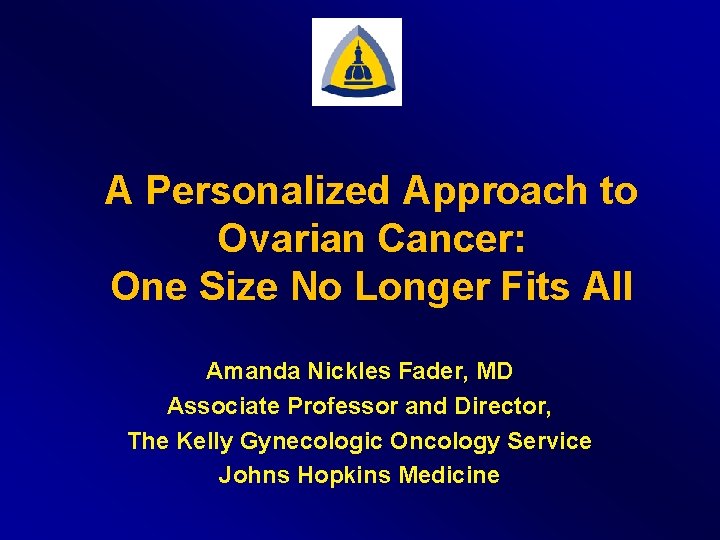 A Personalized Approach to Ovarian Cancer: One Size No Longer Fits All

Amanda Nickles Fader, MD
Associate Professor and Director,
The Kelly Gynecologic Oncology Service
Johns Hopkins Medicine